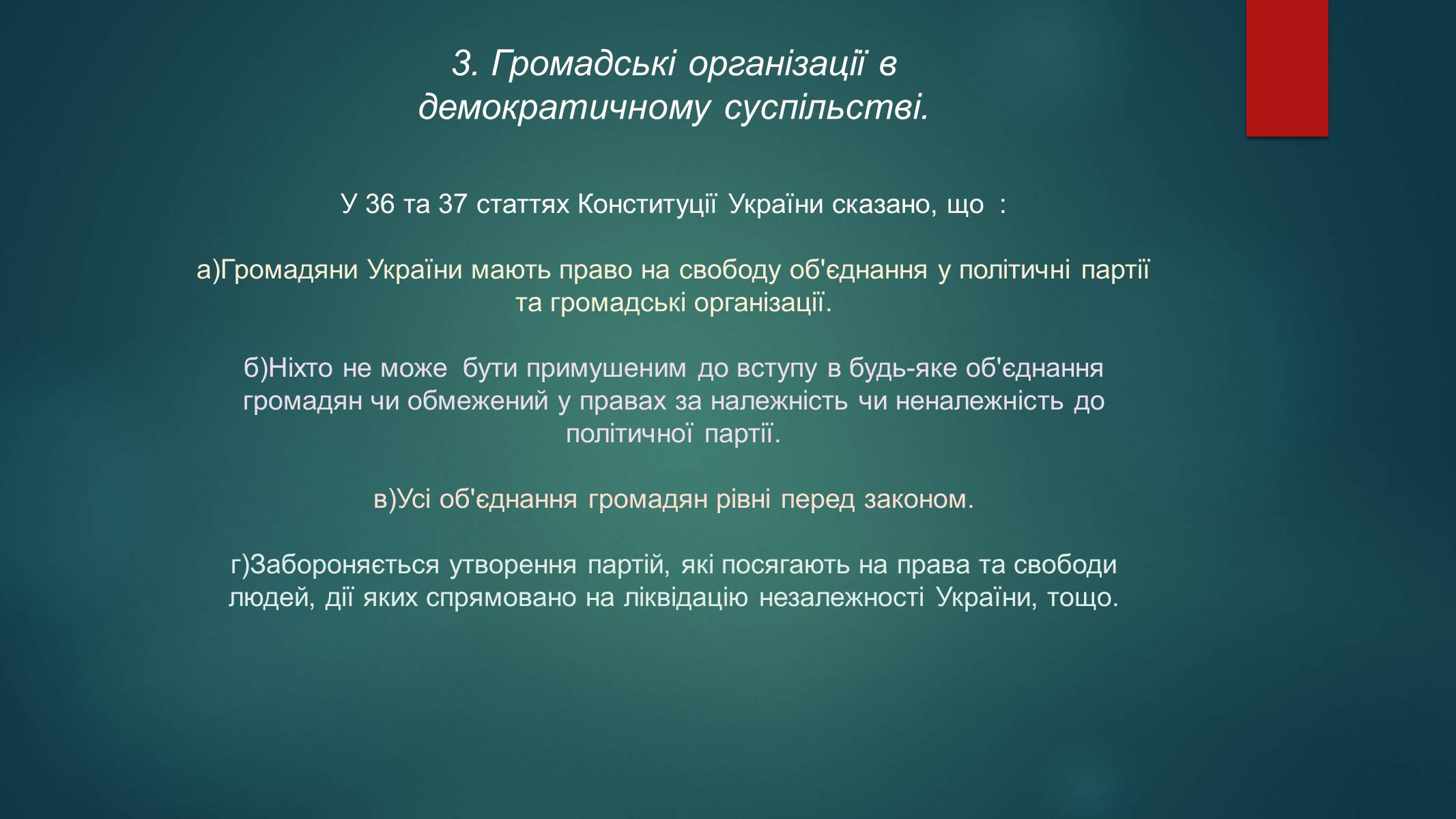 3. Громадські організації в демократичному суспільстві.

У 36 та 37 статтях Конституції України сказано, що :

а)Громадяни України мають право на свободу об'єднання у політичні партії та громадські організації.

б)Ніхто не може бути примушеним до вступу в будь-яке об'єднання громадян чи обмежений у правах за належність чи неналежність до політичної партії.

в)Усі об'єднання громадян рівні перед законом.

г)Забороняється утворення партій, які посягають на права та свободи людей, дії яких спрямовано на ліквідацію незалежності України, тощо.